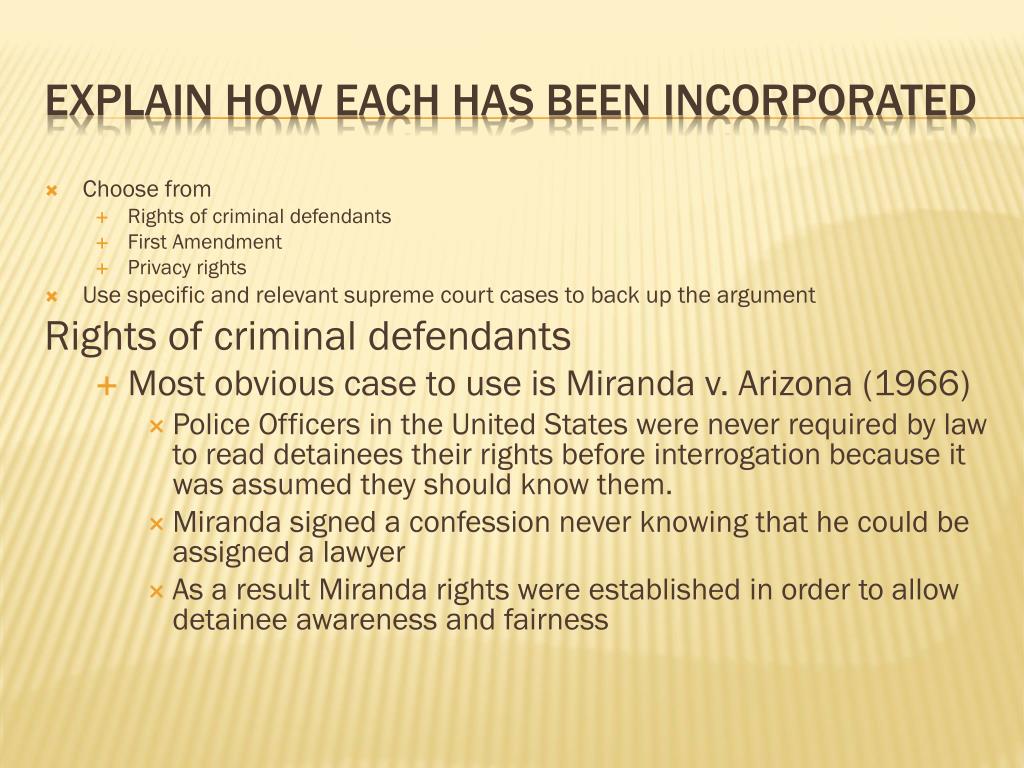 EXPLAIN HOW EACH HAS BEEN INCORPORATED

Choose from
Rights of criminal defendants
First Amendment
Privacy rights
Use specific and relevant supreme court cases to back up the argument

Rights of criminal defendants
Most obvious case to use is Miranda v. Arizona (1966)
Police Officers in the United States were never required by law to read detainees their rights before interrogation because it was assumed they should know them.
Miranda signed a confession never knowing that he could be assigned a lawyer
As a result Miranda rights were established in order to allow detainee awareness and fairness